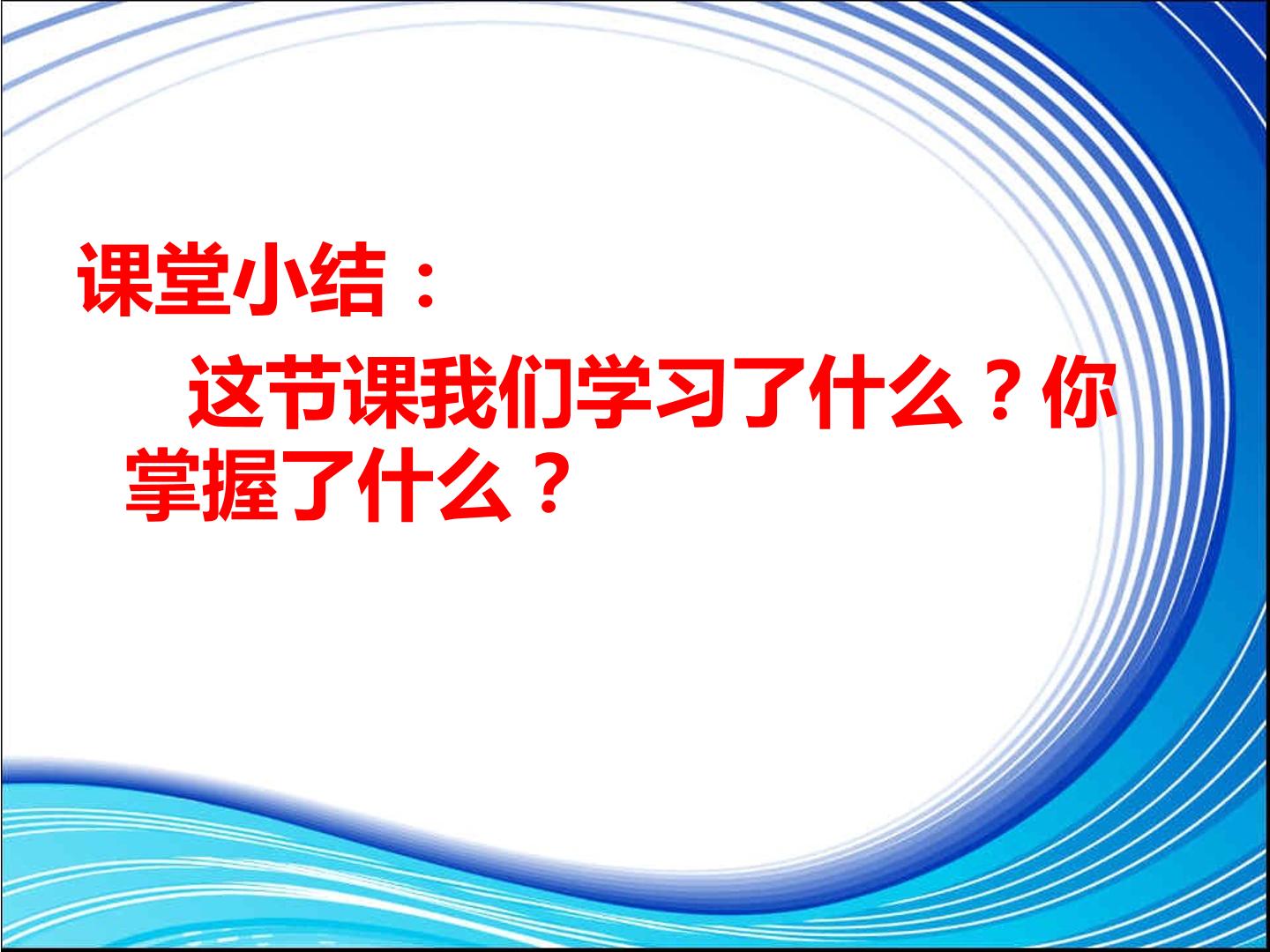 课堂小结：

这节课我们学习了什么？你掌握了什么？